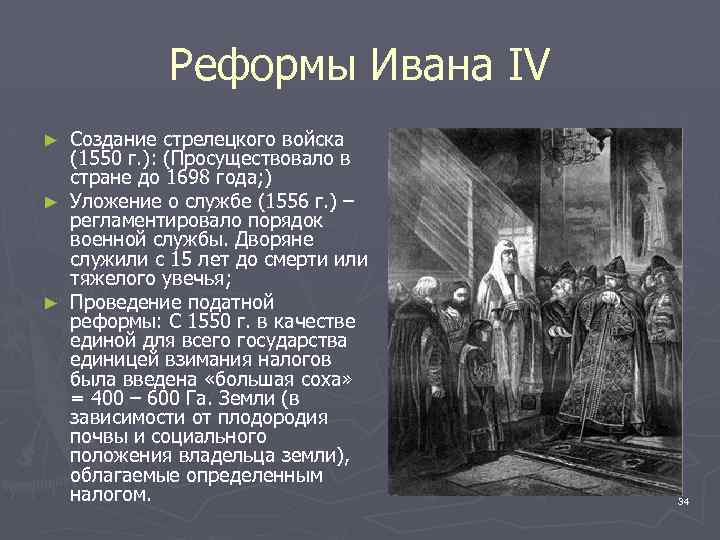 Реформы Ивана IV

► Создание стрелецкого войска (1550 г.): (Просуществовало в стране до 1698 года;)

► Уложение о службе (1556 г.) – регламентировало порядок военной службы. Дворяне служили с 15 лет до смерти или тяжелого увечья;

► Проведение податной реформы: С 1550 г. в качестве единой для всего государства единицей взимания налогов была введена «большая соха» = 400 – 600 Га. Земли (в зависимости от плодородия почвы и социального положения владельца земли), облагаемые определенным налогом.

34